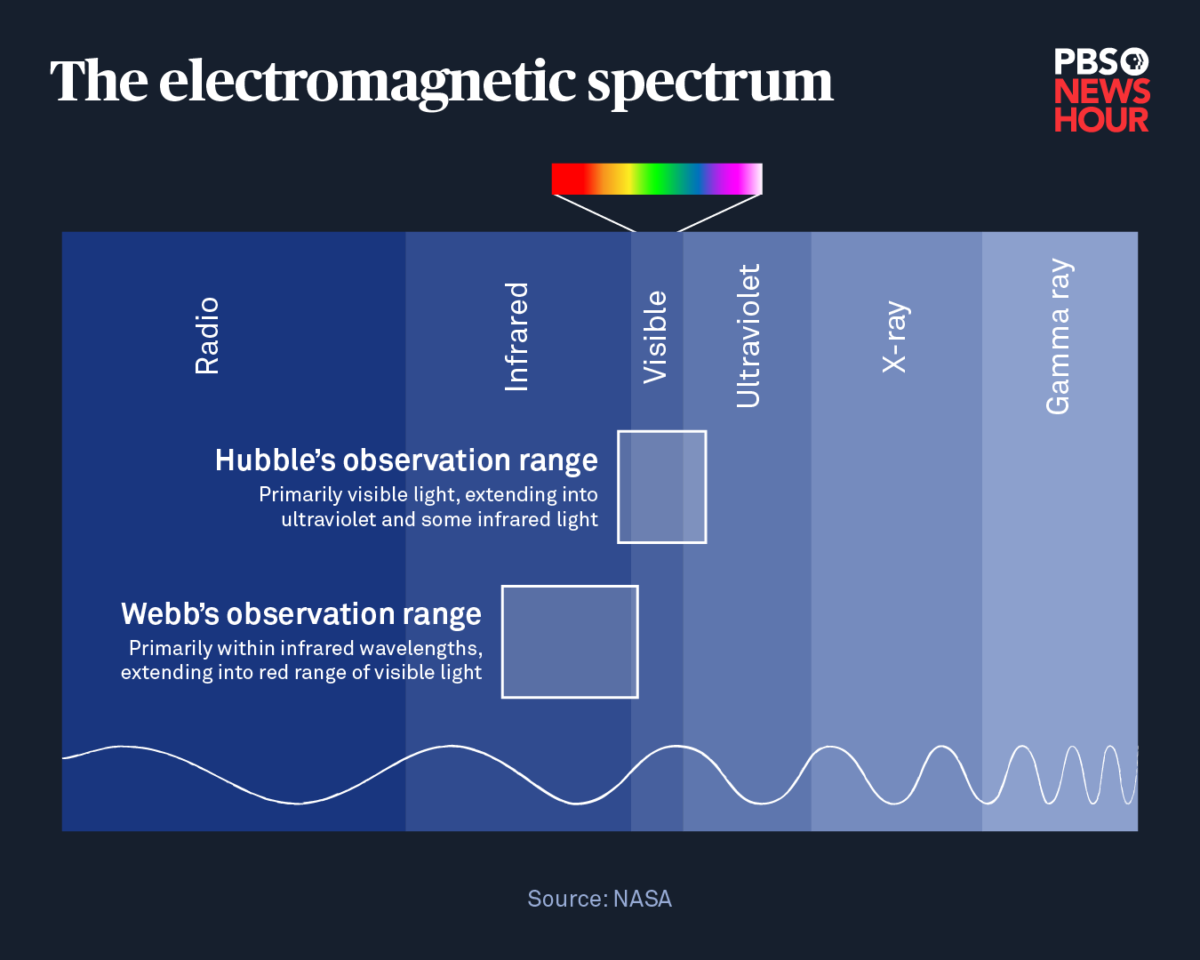 The electromagnetic spectrum

PBS NEWS HOUR

Radio

Infrared

Visible

Ultraviolet

X-ray

Gamma ray

Hubble's observation range
Primarily visible light, extending into ultraviolet and some infrared light

Webb's observation range
Primarily within infrared wavelengths, extending into red range of visible light

Source: NASA